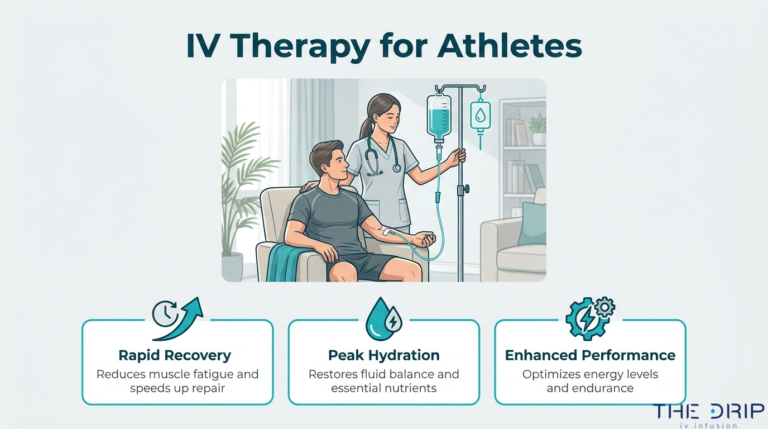 IV Therapy for Athletes

Rapid Recovery
Reduces muscle fatigue and speeds up repair

Peak Hydration
Restores fluid balance and essential nutrients

Enhanced Performance
Optimizes energy levels and endurance

THE DRIP
iv infusion